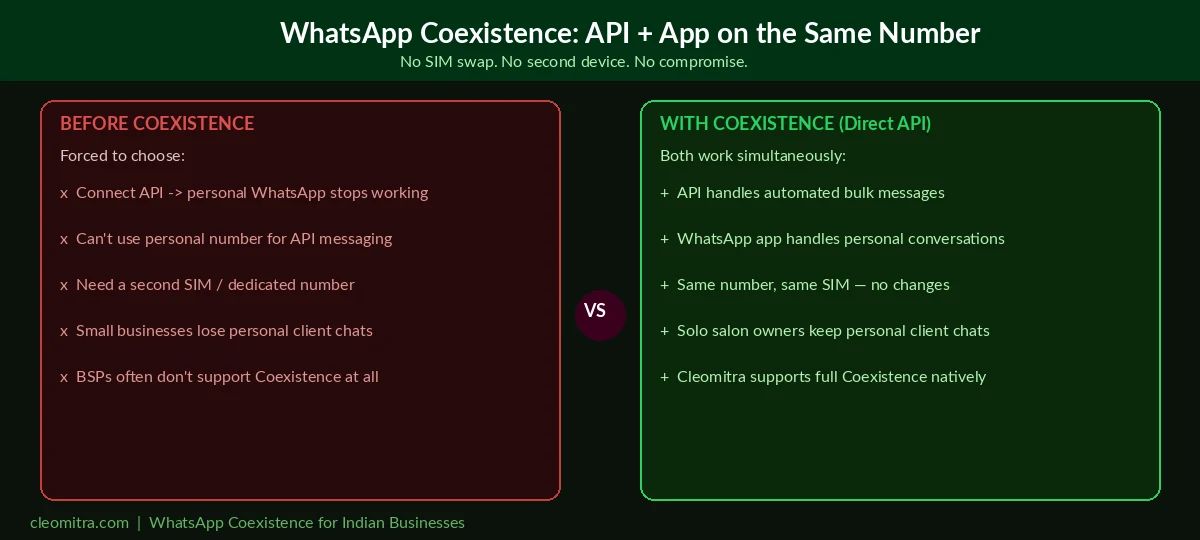 WhatsApp Coexistence: API + App on the Same Number
No SIM swap. No second device. No compromise.

BEFORE COEXISTENCE
Forced to choose:
x Connect API -> personal WhatsApp stops working
x Can't use personal number for API messaging
x Need a second SIM / dedicated number
x Small businesses lose personal client chats
x BSPs often don't support Coexistence at all

VS

WITH COEXISTENCE (Direct API)
Both work simultaneously:
+ API handles automated bulk messages
+ WhatsApp app handles personal conversations
+ Same number, same SIM — no changes
+ Solo salon owners keep personal client chats
+ Cleomitra supports full Coexistence natively

cleomitra.com | WhatsApp Coexistence for Indian Businesses